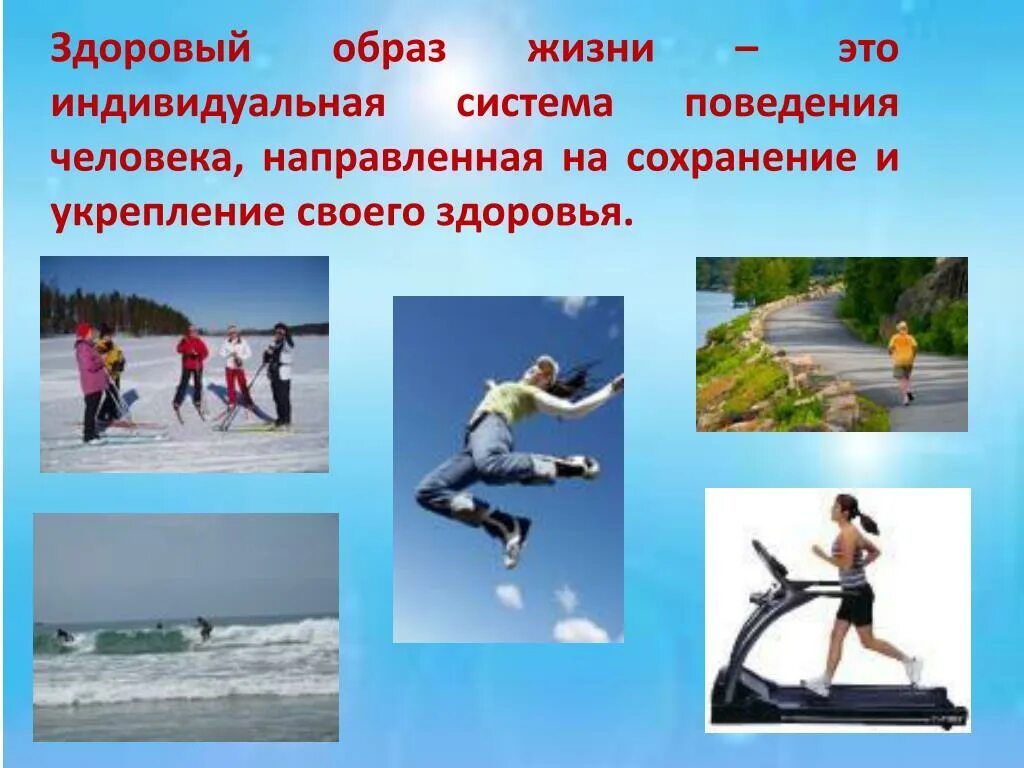 Здоровый образ жизни – это индивидуальная система поведения человека, направленная на сохранение и укрепление своего здоровья.